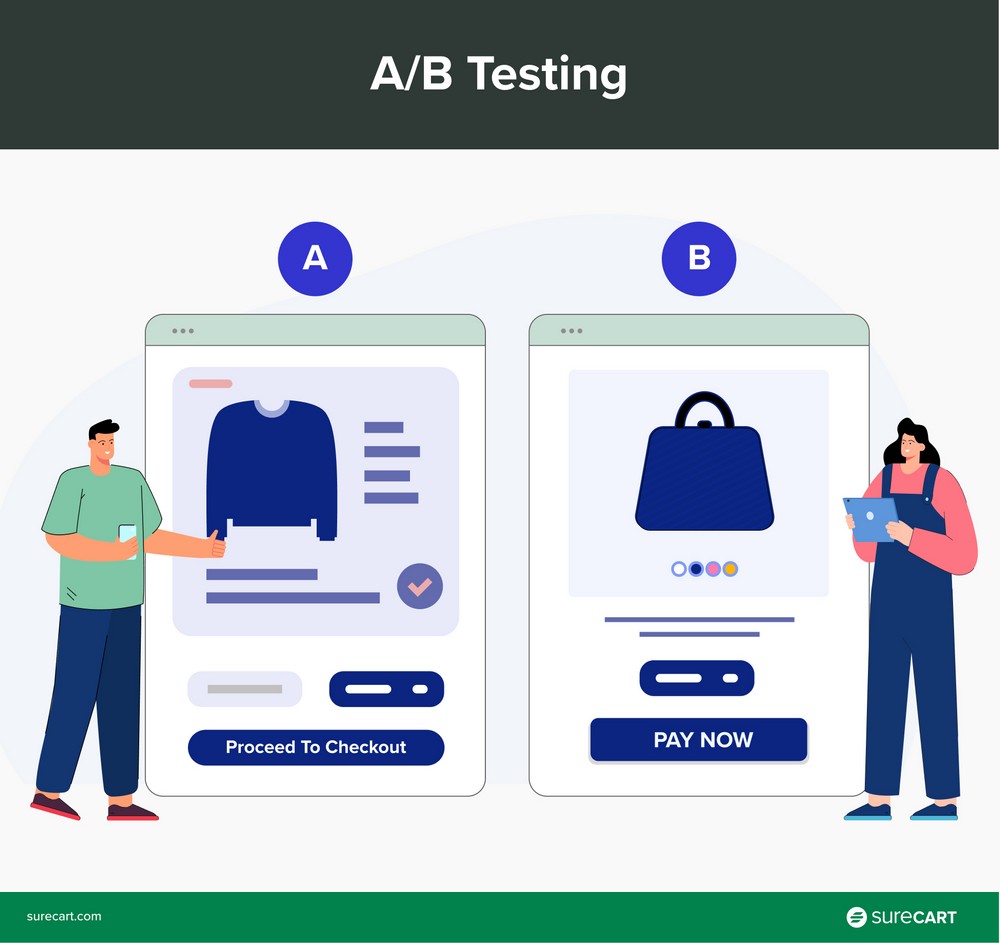 A/B Testing

A

B

Proceed To Checkout

PAY NOW

surecart.com

sureCART